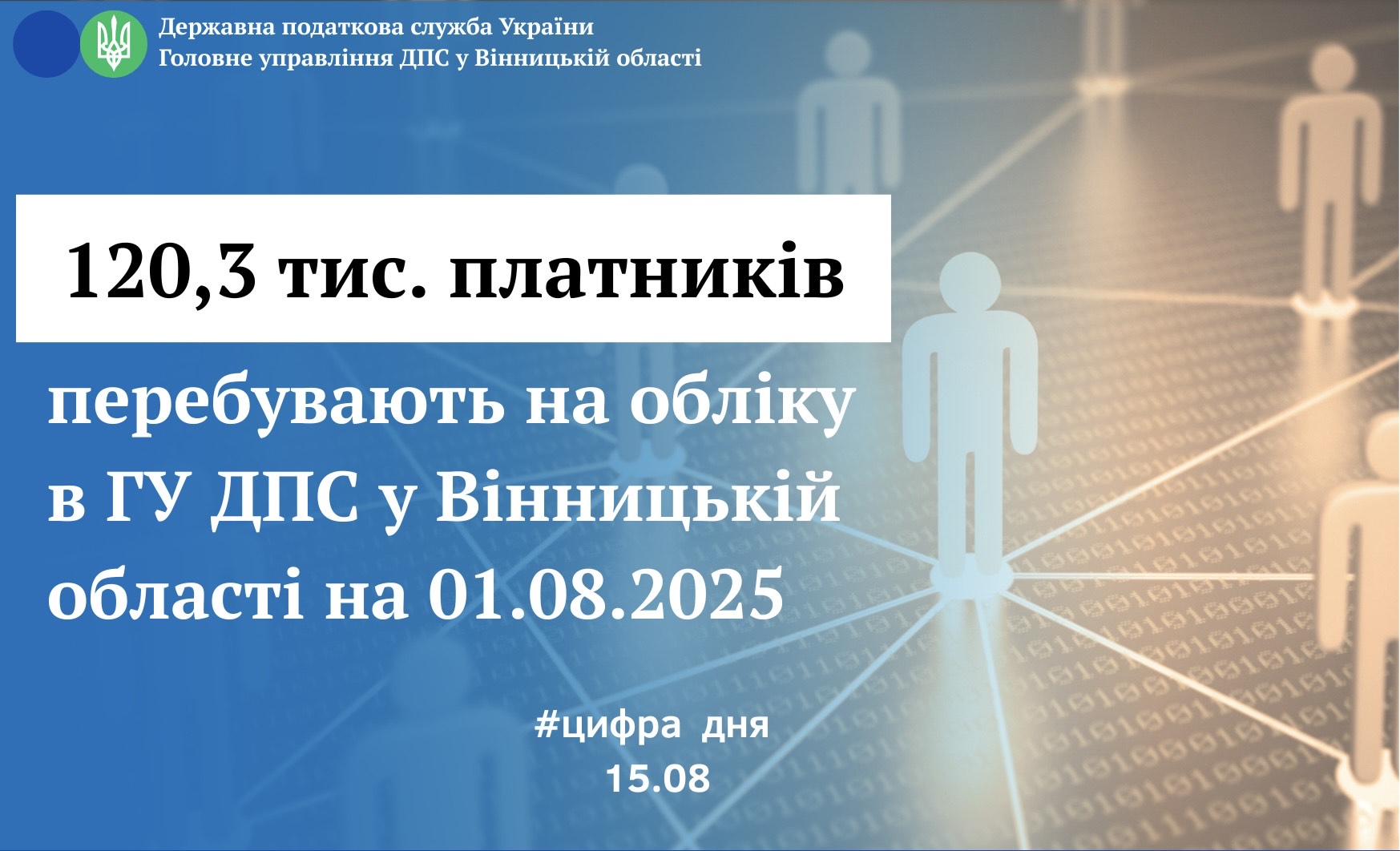 Державна податкова служба України
Головне управління ДПС у Вінницькій області

120,3 тис. платників

перебувають на обліку в ГУ ДПС у Вінницькій області на 01.08.2025

#цифра дня
15.08